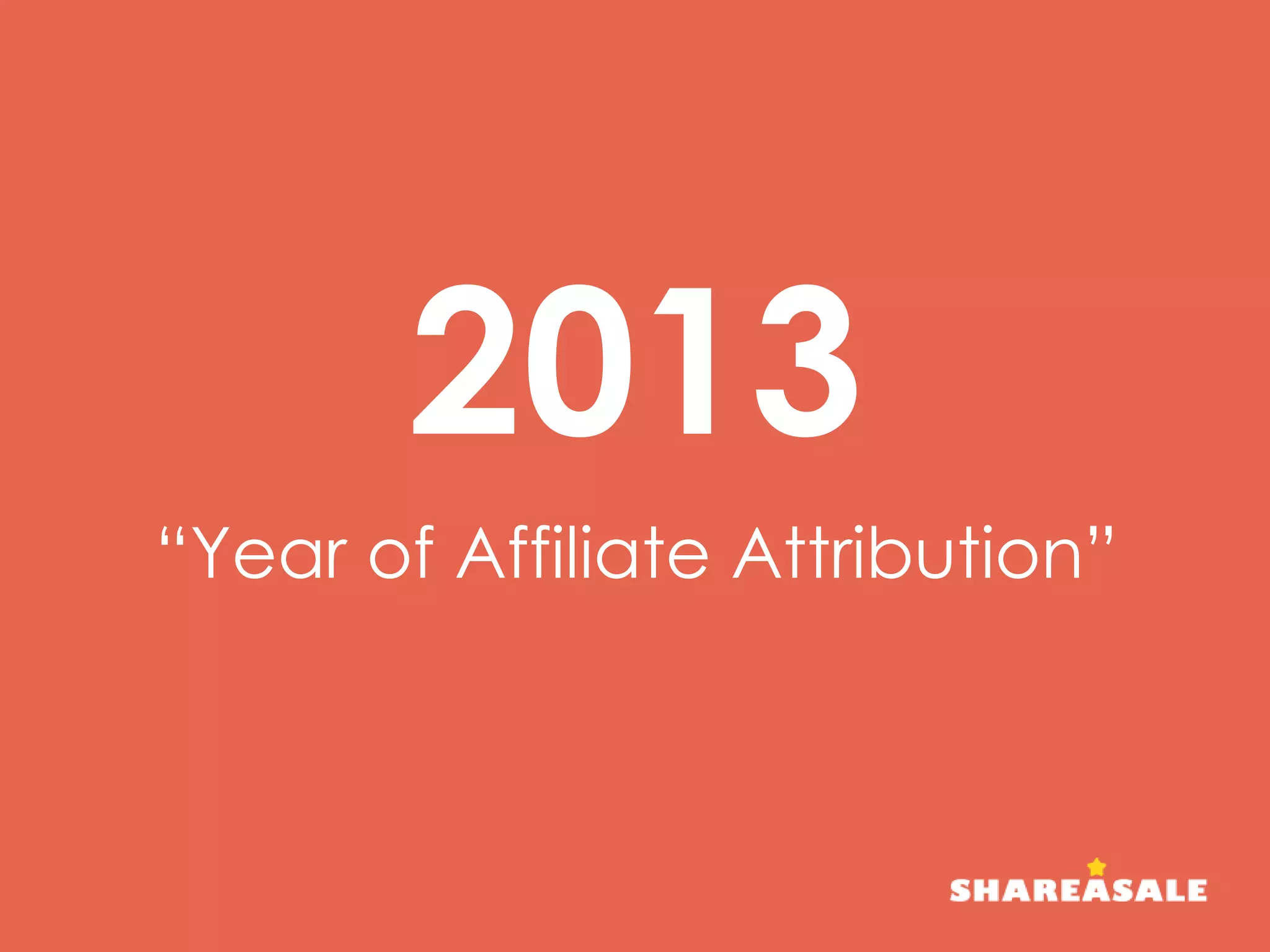 2013

“Year of Affiliate Attribution”

SHAREASALE